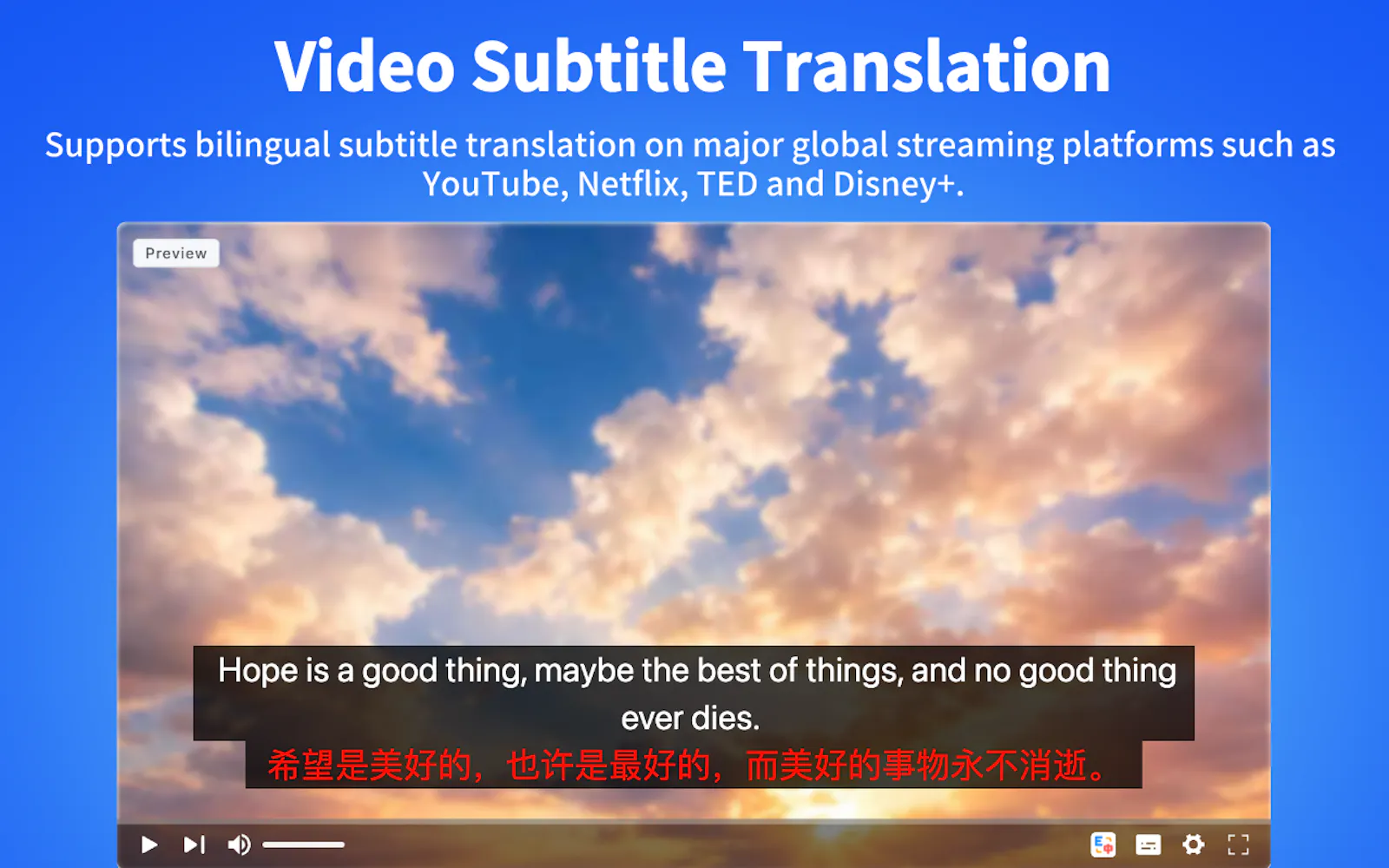 Video Subtitle Translation

Supports bilingual subtitle translation on major global streaming platforms such as YouTube, Netflix, TED and Disney+.

Preview

Hope is a good thing, maybe the best of things, and no good thing ever dies.

希望是美好的，也许是最好的，而美好的事物永不消逝。